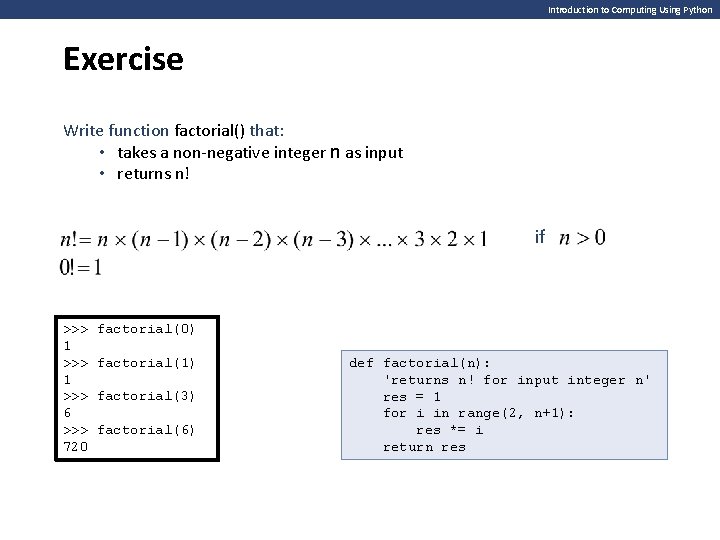 Introduction to Computing Using Python

Exercise

Write function factorial() that:
• takes a non-negative integer n as input
• returns n!

$n! = n \times (n-1) \times (n-2) \times (n-3) \times ... \times 3 \times 2 \times 1$ if $n > 0$
$0! = 1$

>>> factorial(0)
1
>>> factorial(1)
1
>>> factorial(3)
6
>>> factorial(6)
720

def factorial(n):
    'returns n! for input integer n'
    res = 1
    for i in range(2, n+1):
        res *= i
    return res